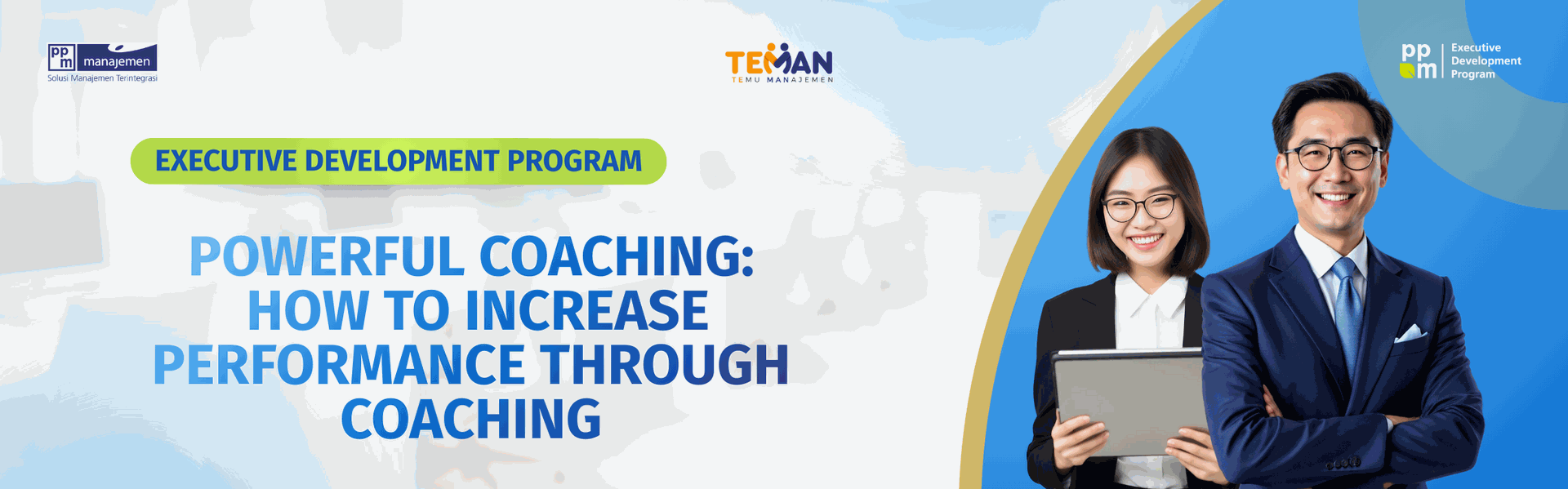 ppm manajemen
Solusi Manajemen Terintegrasi

TEMAN
TEMU MANAJEMEN

ppm Executive Development Program

EXECUTIVE DEVELOPMENT PROGRAM

POWERFUL COACHING: HOW TO INCREASE PERFORMANCE THROUGH COACHING